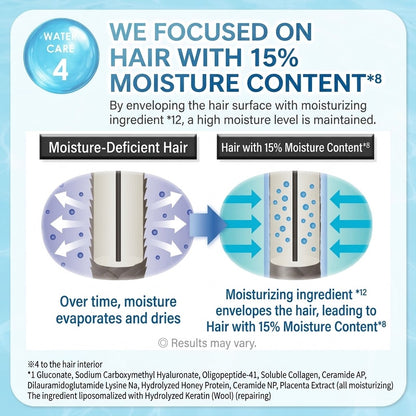 WATER CARE 4

WE FOCUSED ON HAIR WITH 15% MOISTURE CONTENT*8

By enveloping the hair surface with moisturizing ingredient *12, a high moisture level is maintained.

Moisture-Deficient Hair

Hair with 15% Moisture Content*8

Over time, moisture evaporates and dries

Moisturizing ingredient *12 envelopes the hair, leading to Hair with 15% Moisture Content*8

© Results may vary.

※4 to the hair interior
*1 Gluconate, Sodium Carboxymethyl Hyaluronate, Oligopeptide-41, Soluble Collagen, Ceramide AP, Dilauramidoglutamide Lysine Na, Hydrolyzed Honey Protein, Ceramide NP, Placenta Extract (all moisturizing)
The ingredient liposomalized with Hydrolyzed Keratin (Wool) (repairing)